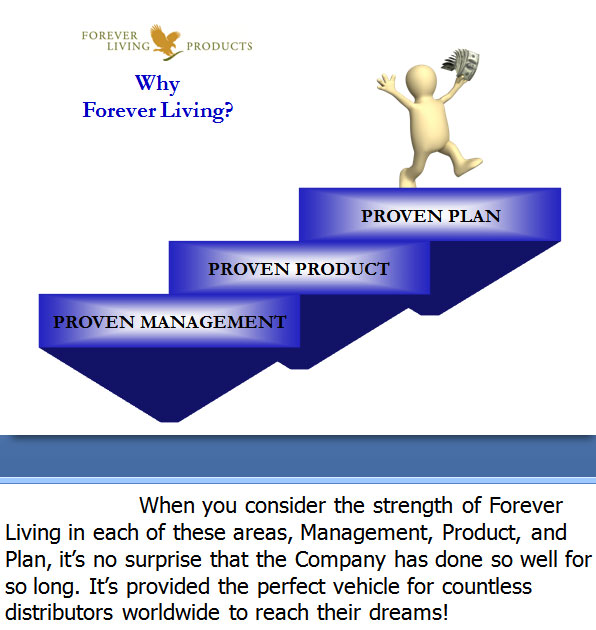 FOREVER LIVING PRODUCTS

Why
Forever Living?

PROVEN PLAN

PROVEN PRODUCT

PROVEN MANAGEMENT

When you consider the strength of Forever Living in each of these areas, Management, Product, and Plan, it's no surprise that the Company has done so well for so long. It's provided the perfect vehicle for countless distributors worldwide to reach their dreams!